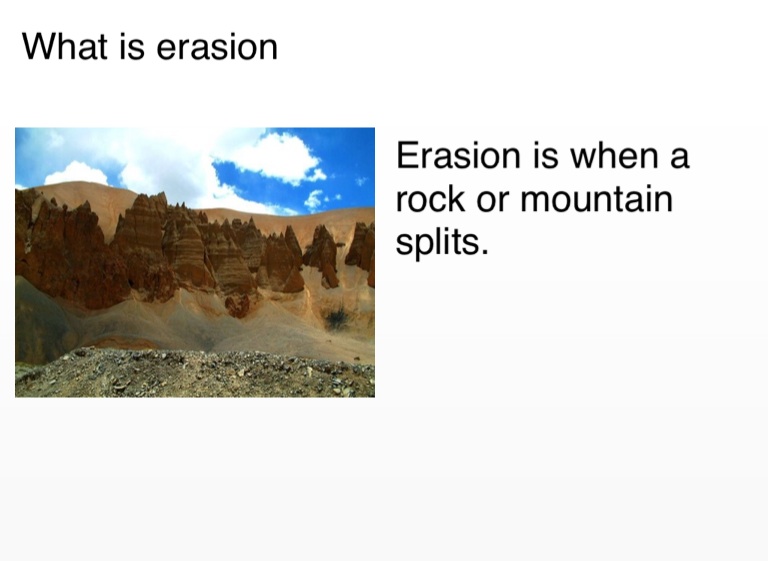 What is erasion

Erasion is when a rock or mountain splits.